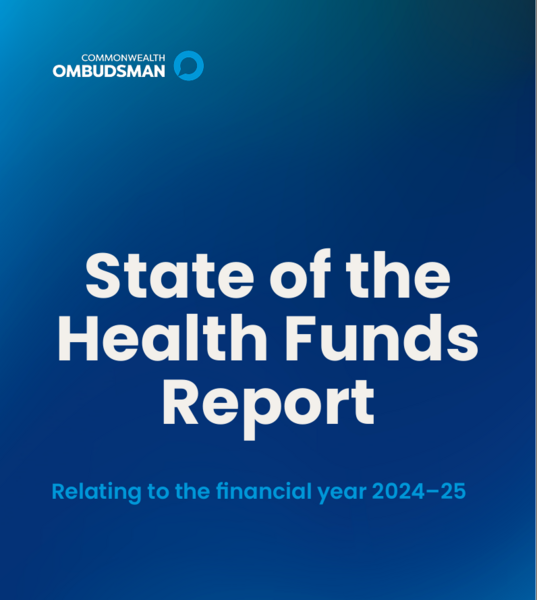 COMMONWEALTH
OMBUDSMAN

State of the Health Funds Report

Relating to the financial year 2024–25